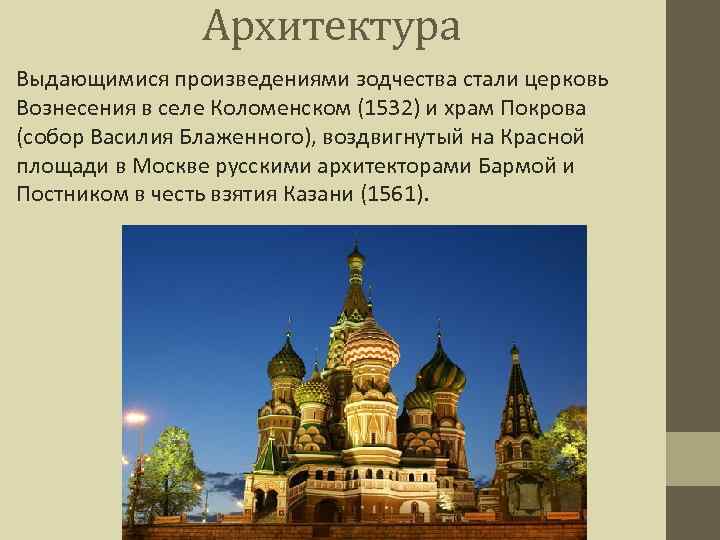 Архитектура

Выдающимися произведениями зодчества стали церковь Вознесения в селе Коломенском (1532) и храм Покрова (собор Василия Блаженного), воздвигнутый на Красной площади в Москве русскими архитекторами Бармой и Постником в честь взятия Казани (1561).